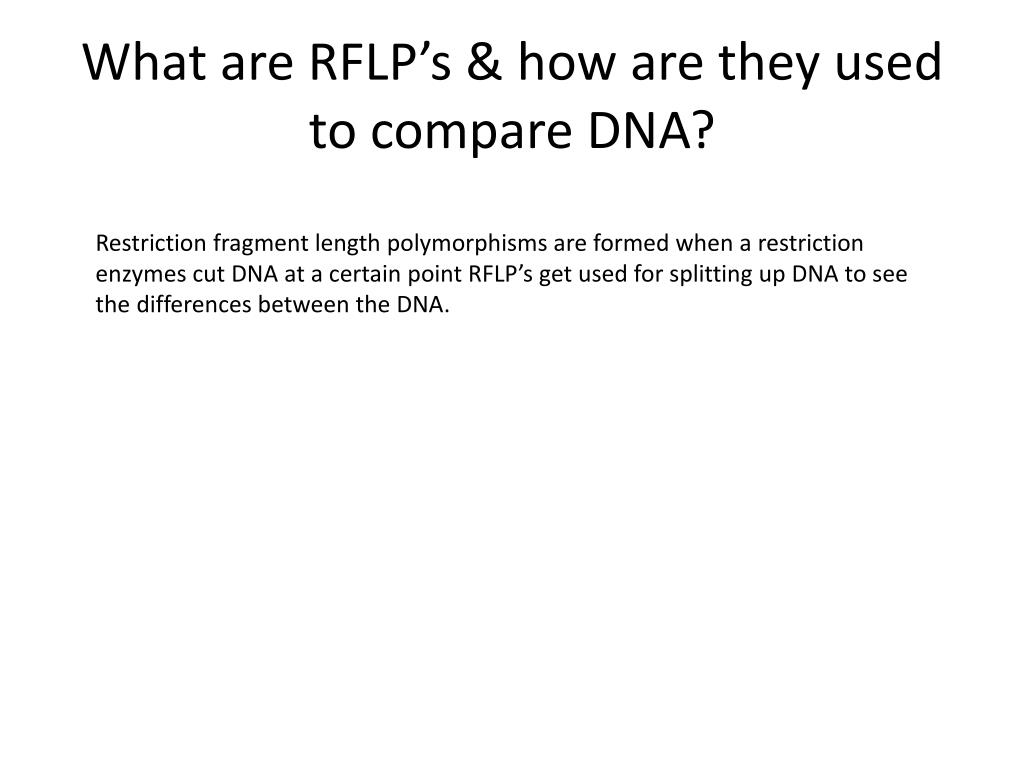 What are RFLP’s & how are they used to compare DNA?

Restriction fragment length polymorphisms are formed when a restriction enzymes cut DNA at a certain point RFLP’s get used for splitting up DNA to see the differences between the DNA.